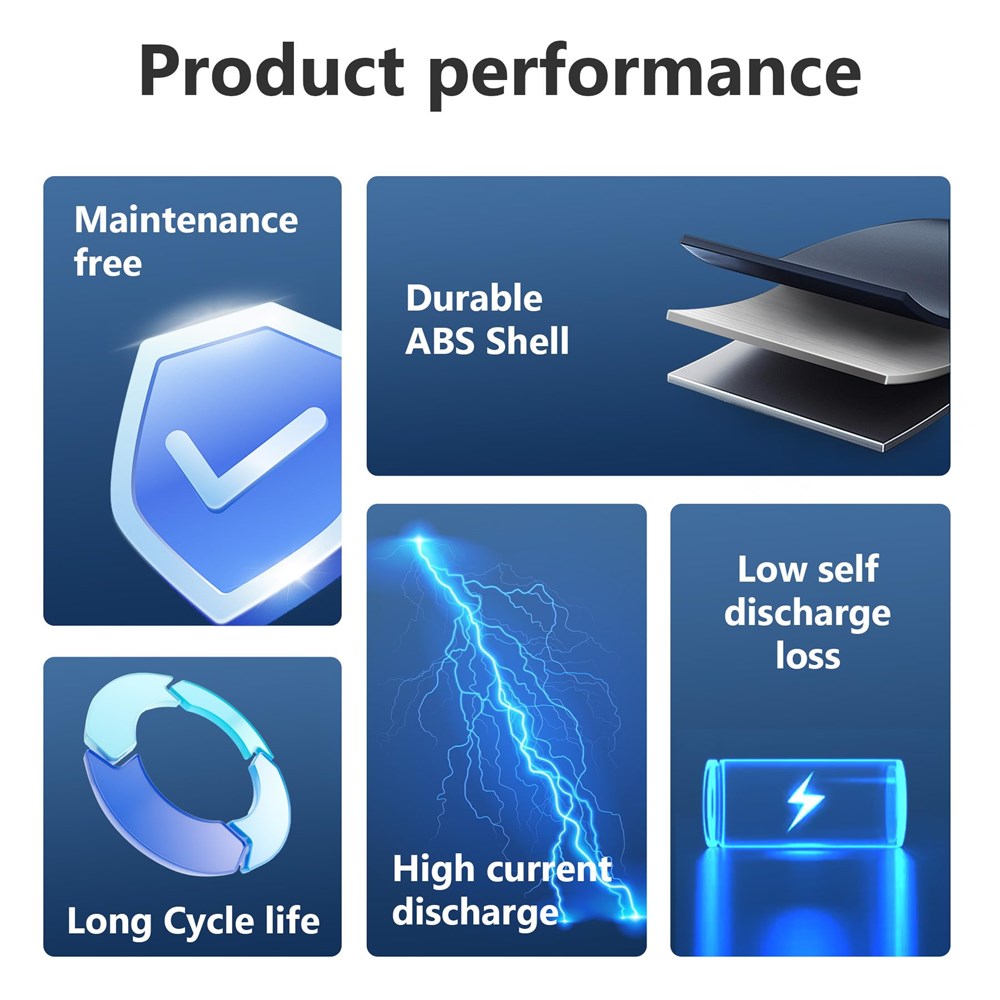 Product performance

Maintenance free

Long Cycle life

Durable ABS Shell

High current discharge

Low self discharge loss